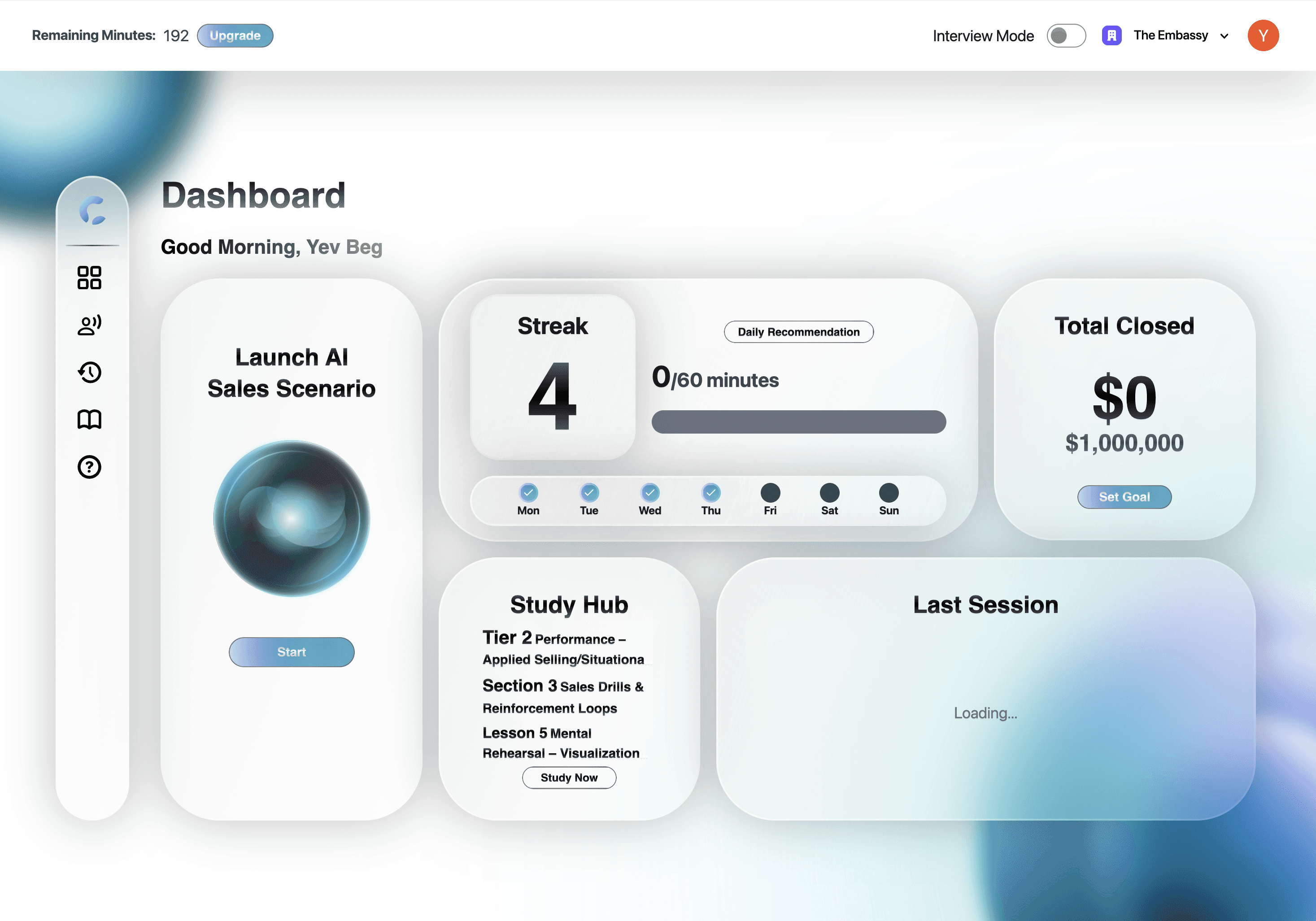 Remaining Minutes: 192 Upgrade

Interview Mode The Embassy Y

Dashboard

Good Morning, Yev Beg

Launch AI Sales Scenario

Start

Streak

4

Daily Recommendation

0/60 minutes

Mon Tue Wed Thu Fri Sat Sun

Total Closed

$0

$1,000,000

Set Goal

Study Hub

Tier 2 Performance – Applied Selling/Situationa

Section 3 Sales Drills & Reinforcement Loops

Lesson 5 Mental Rehearsal – Visualization

Study Now

Last Session

Loading...